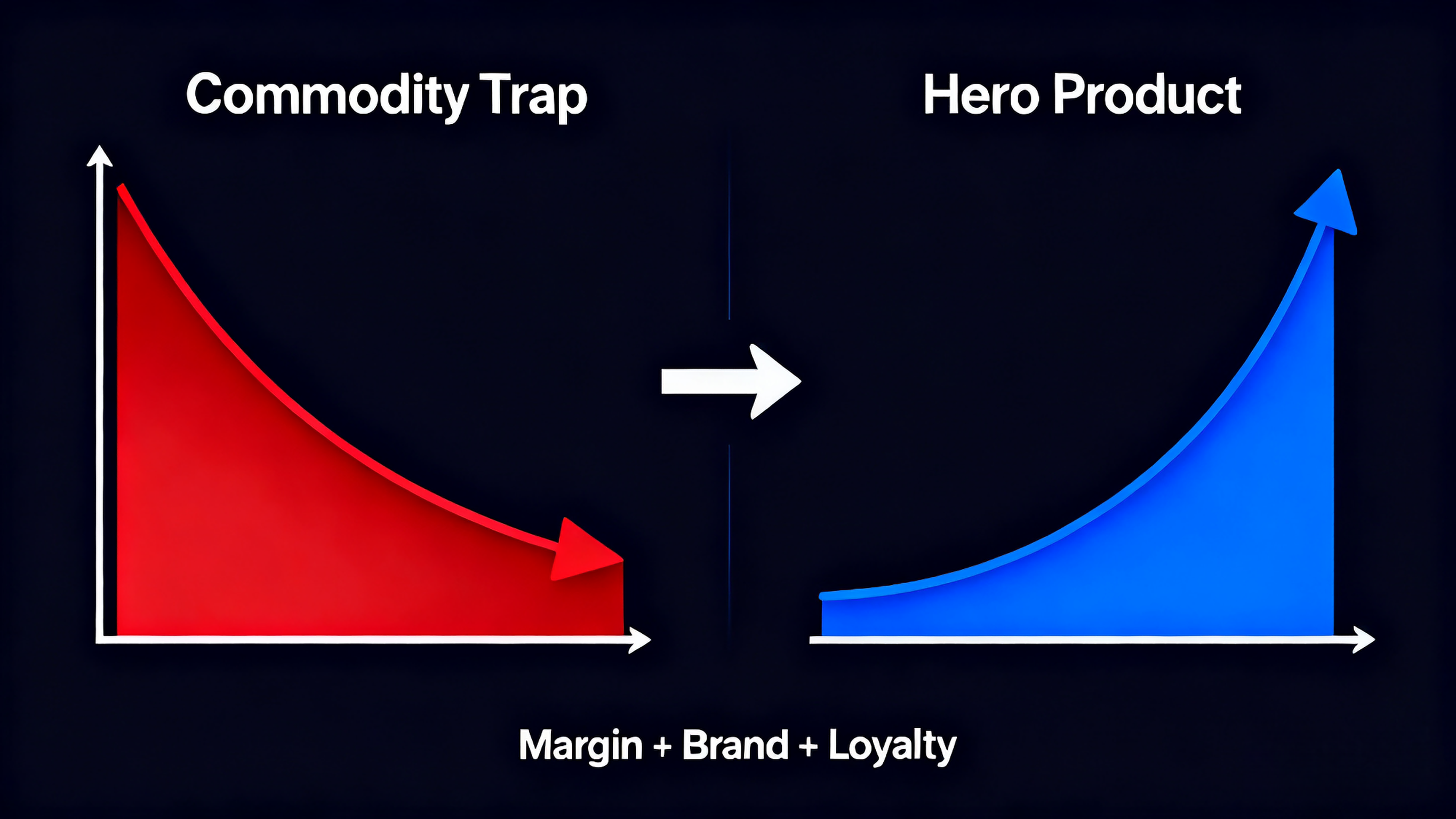 Commodity Trap

Hero Product

Margin + Brand + Loyalty